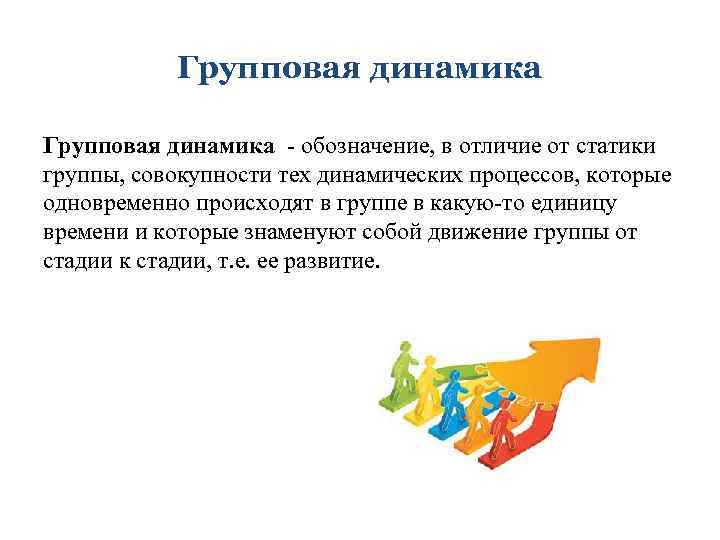 Групповая динамика

Групповая динамика - обозначение, в отличие от статики группы, совокупности тех динамических процессов, которые одновременно происходят в группе в какую-то единицу времени и которые знаменуют собой движение группы от стадии к стадии, т.е. ее развитие.